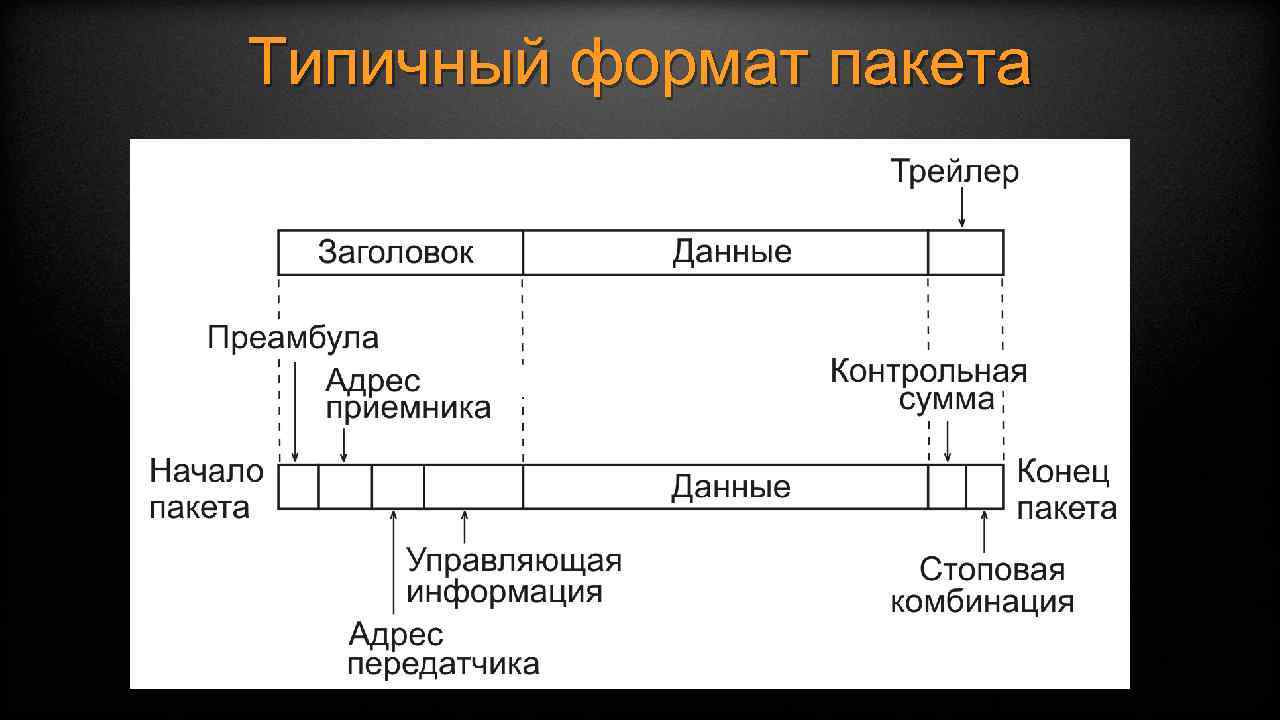 Типичный формат пакета

Трейлер

Заголовок

Данные

Преамбула

Адрес приемника

Контрольная сумма

Начало пакета

Данные

Конец пакета

Управляющая информация

Стоповая комбинация

Адрес передатчика